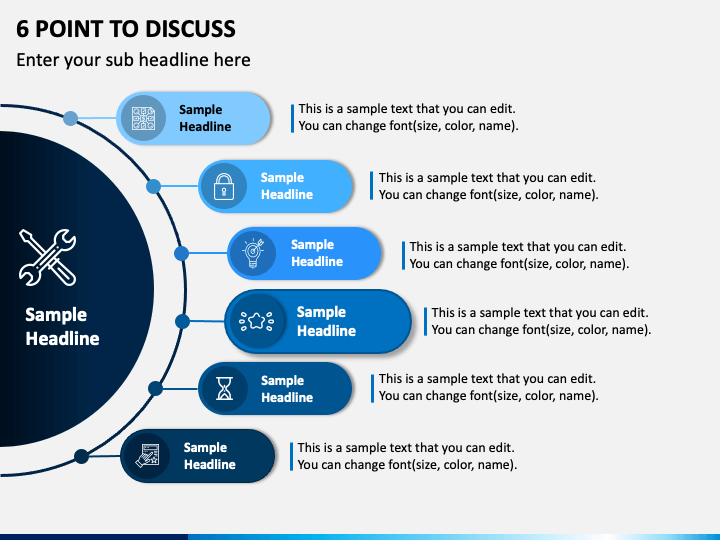 6 POINT TO DISCUSS

Enter your sub headline here

Sample Headline

Sample Headline

This is a sample text that you can edit. You can change font(size, color, name).

Sample Headline

This is a sample text that you can edit. You can change font(size, color, name).

Sample Headline

This is a sample text that you can edit. You can change font(size, color, name).

Sample Headline

This is a sample text that you can edit. You can change font(size, color, name).

Sample Headline

This is a sample text that you can edit. You can change font(size, color, name).

Sample Headline

This is a sample text that you can edit. You can change font(size, color, name).